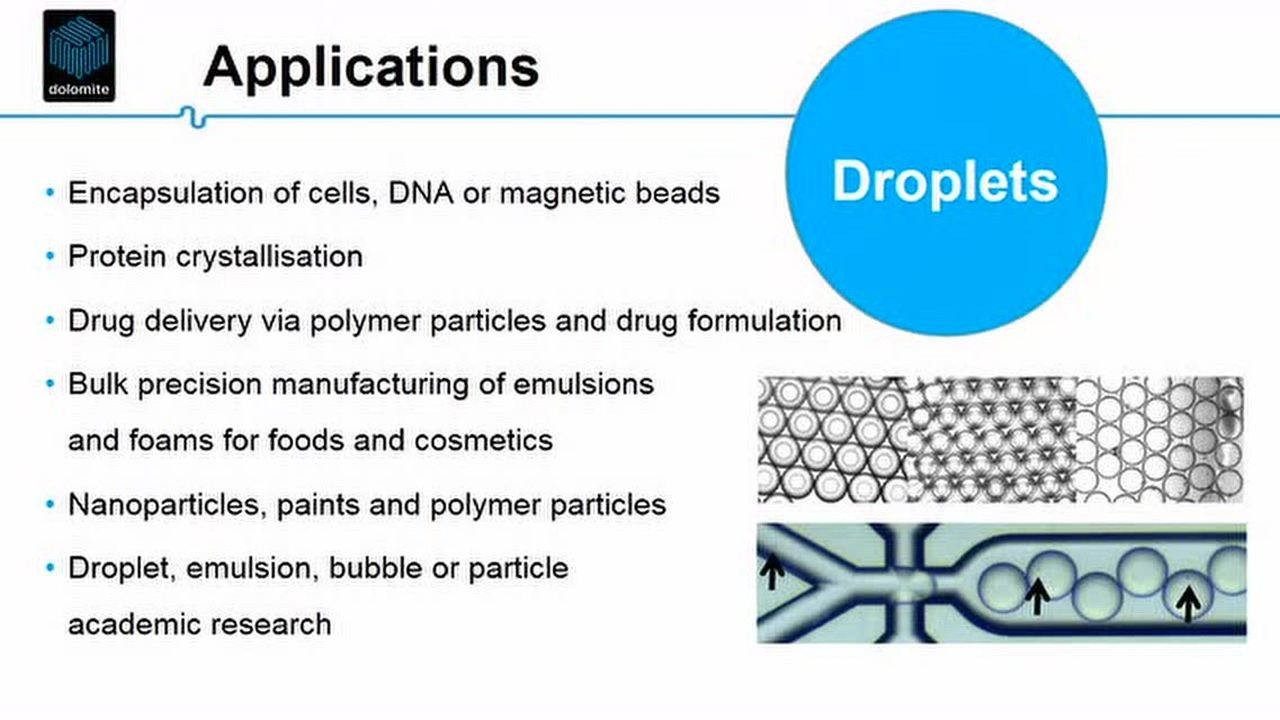 dolomite

Applications

Droplets

• Encapsulation of cells, DNA or magnetic beads

• Protein crystallisation

• Drug delivery via polymer particles and drug formulation

• Bulk precision manufacturing of emulsions and foams for foods and cosmetics

• Nanoparticles, paints and polymer particles

• Droplet, emulsion, bubble or particle academic research